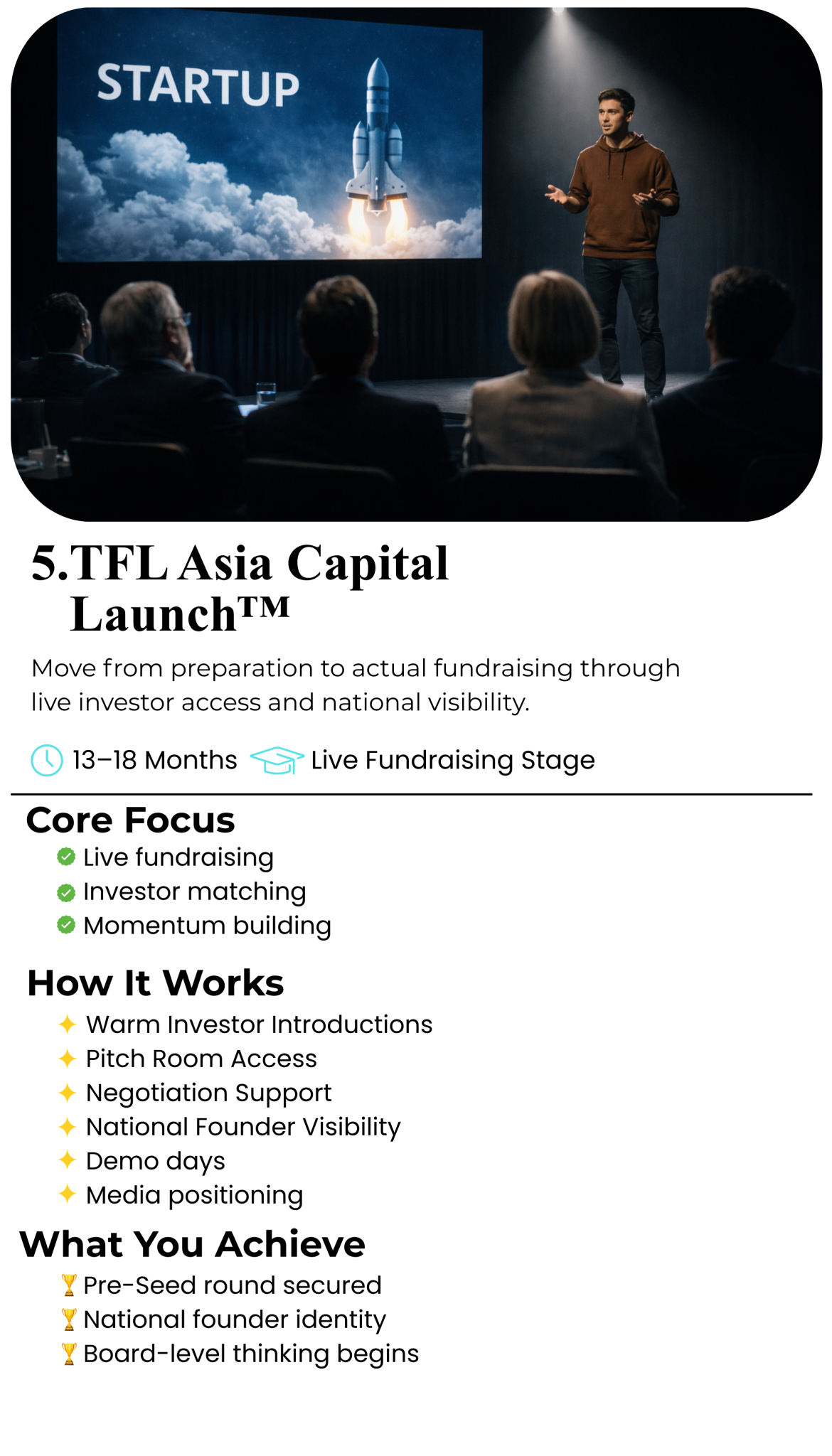 STARTUP

5.TFL Asia Capital Launch™

Move from preparation to actual fundraising through live investor access and national visibility.

13–18 Months Live Fundraising Stage

Core Focus
Live fundraising
Investor matching
Momentum building

How It Works
Warm Investor Introductions
Pitch Room Access
Negotiation Support
National Founder Visibility
Demo days
Media positioning

What You Achieve
Pre-Seed round secured
National founder identity
Board-level thinking begins